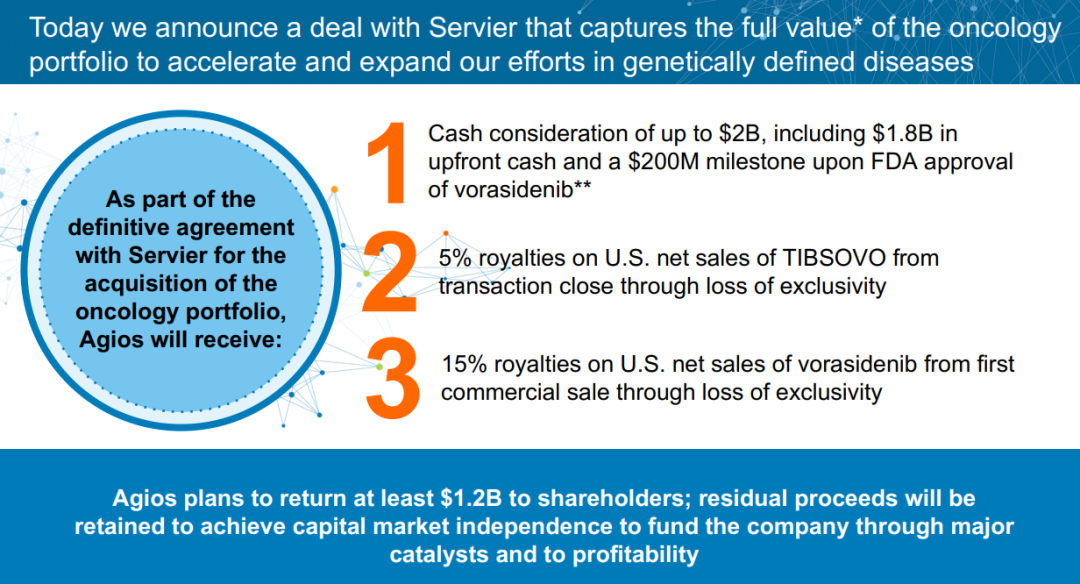 Today we announce a deal with Servier that captures the full value* of the oncology portfolio to accelerate and expand our efforts in genetically defined diseases

As part of the definitive agreement with Servier for the acquisition of the oncology portfolio, Agios will receive:

1 Cash consideration of up to \$2B, including \$1.8B in upfront cash and a \$200M milestone upon FDA approval of vorasidenib**

2 5% royalties on U.S. net sales of TIBSOVO from transaction close through loss of exclusivity

3 15% royalties on U.S. net sales of vorasidenib from first commercial sale through loss of exclusivity

Agios plans to return at least \$1.2B to shareholders; residual proceeds will be retained to achieve capital market independence to fund the company through major catalysts and to profitability